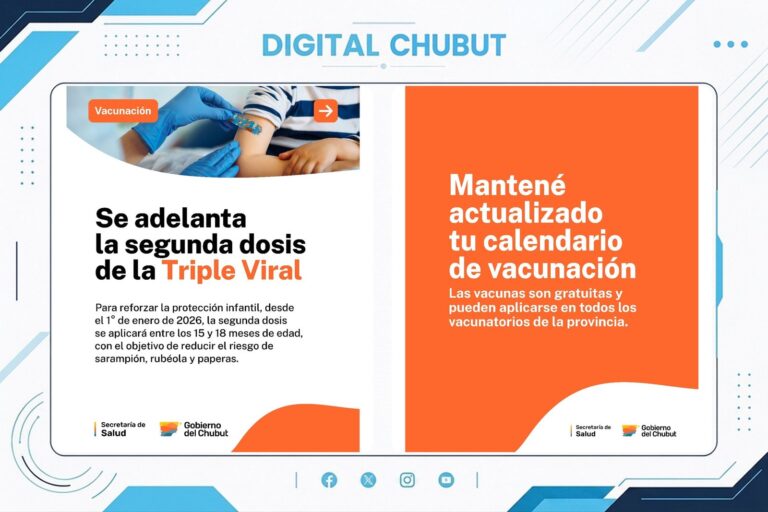 DIGITAL CHUBUT

Vacunación

Se adelanta la segunda dosis de la Triple Viral

Para reforzar la protección infantil, desde el 1° de enero de 2026, la segunda dosis se aplicará entre los 15 y 18 meses de edad, con el objetivo de reducir el riesgo de sarampión, rubéola y paperas.

Secretaría de Salud

Gobierno del Chubut

Mantené actualizado tu calendario de vacunación

Las vacunas son gratuitas y pueden aplicarse en todos los vacunatorios de la provincia.

Secretaría de Salud

Gobierno del Chubut